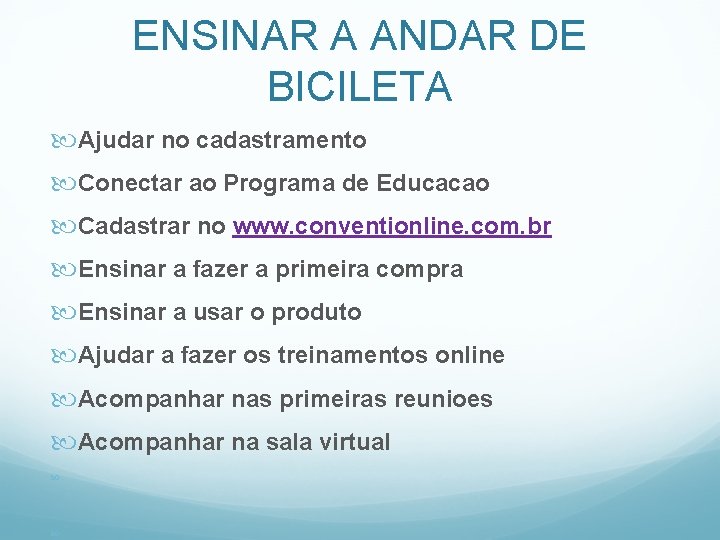 ENSINAR A ANDAR DE BICILETA

Ajudar no cadastramento

Conectar ao Programa de Educacao

Cadastrar no www.conventionline.com.br

Ensinar a fazer a primeira compra

Ensinar a usar o produto

Ajudar a fazer os treinamentos online

Acompanhar nas primeiras reunioes

Acompanhar na sala virtual